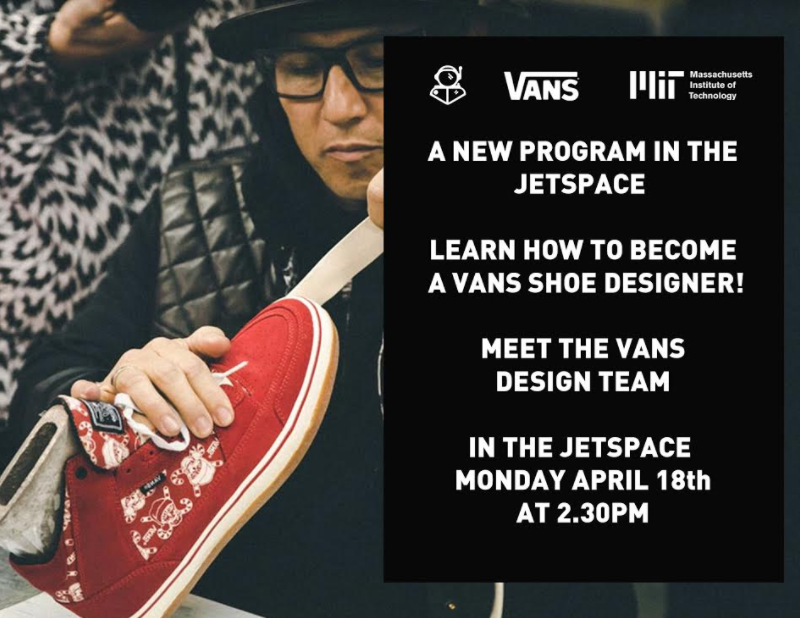 VANS

MIT Massachusetts Institute of Technology

A NEW PROGRAM IN THE JETSPACE

LEARN HOW TO BECOME A VANS SHOE DESIGNER!

MEET THE VANS DESIGN TEAM

IN THE JETSPACE
MONDAY APRIL 18th
AT 2.30PM